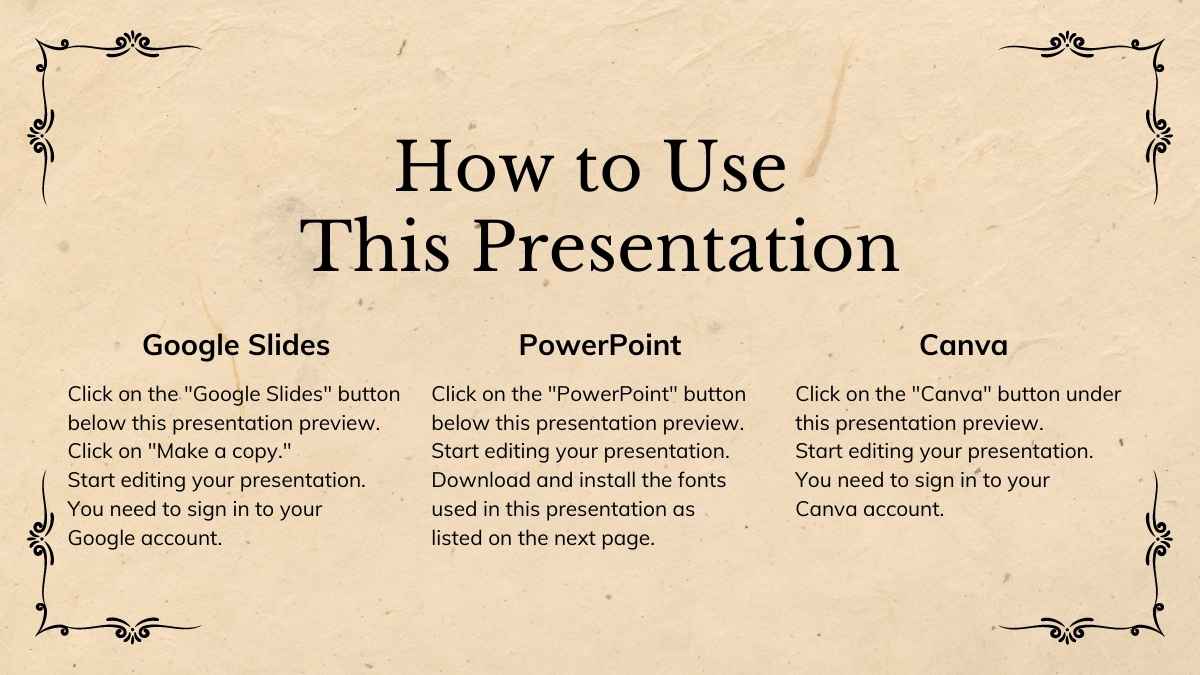 How to Use
This Presentation

Google Slides

Click on the "Google Slides" button below this presentation preview.
Click on "Make a copy."
Start editing your presentation.
You need to sign in to your Google account.

PowerPoint

Click on the "PowerPoint" button below this presentation preview.
Start editing your presentation.
Download and install the fonts used in this presentation as listed on the next page.

Canva

Click on the "Canva" button under this presentation preview.
Start editing your presentation.
You need to sign in to your Canva account.